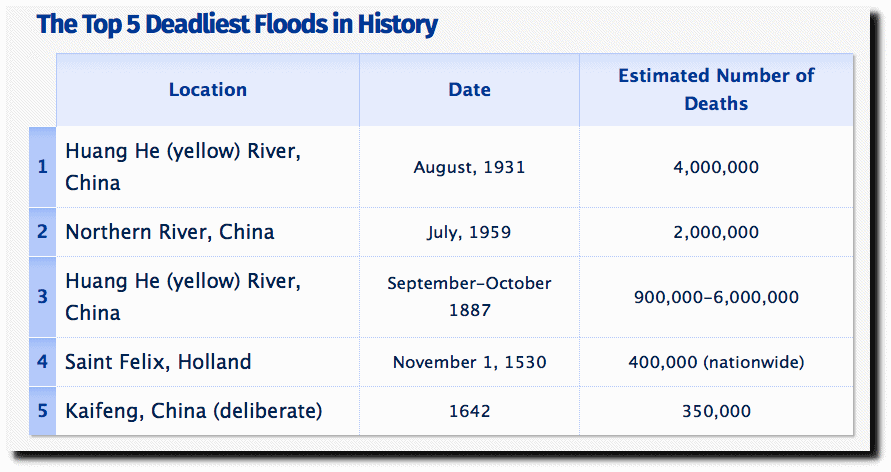 The Top 5 Deadliest Floods in History

| | Location | Date | Estimated Number of Deaths |
|---|---|---|---|
| 1 | Huang He (yellow) River, China | August, 1931 | 4,000,000 |
| 2 | Northern River, China | July, 1959 | 2,000,000 |
| 3 | Huang He (yellow) River, China | September–October 1887 | 900,000–6,000,000 |
| 4 | Saint Felix, Holland | November 1, 1530 | 400,000 (nationwide) |
| 5 | Kaifeng, China (deliberate) | 1642 | 350,000 |